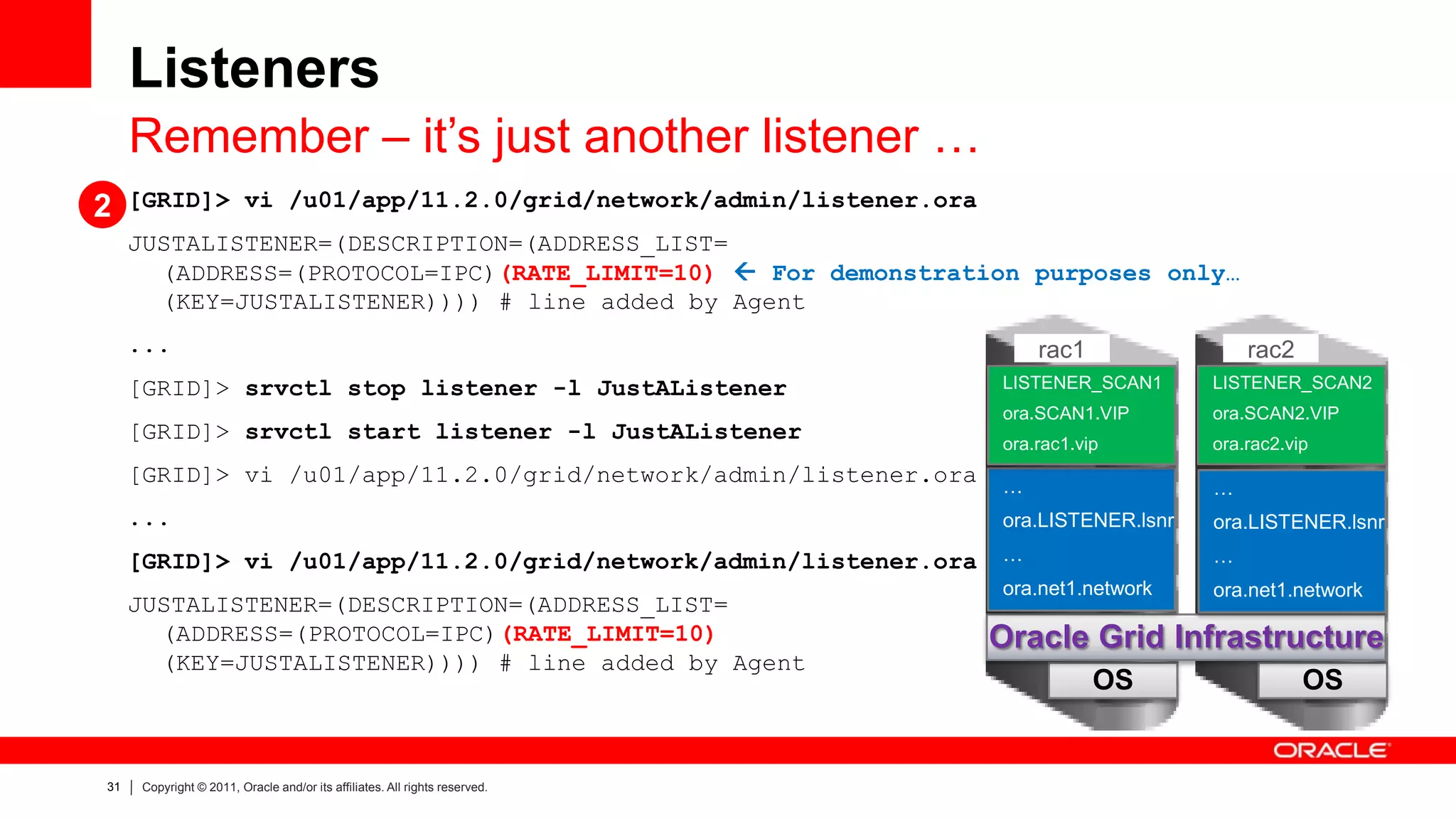 Listeners

Remember – it's just another listener …

2 [GRID]> vi /u01/app/11.2.0/grid/network/admin/listener.ora

JUSTALISTENER=(DESCRIPTION=(ADDRESS_LIST=
(ADDRESS=(PROTOCOL=IPC)(RATE_LIMIT=10) ← For demonstration purposes only…
(KEY=JUSTALISTENER)))) # line added by Agent

...

[GRID]> srvctl stop listener -l JustAListener

[GRID]> srvctl start listener -l JustAListener

[GRID]> vi /u01/app/11.2.0/grid/network/admin/listener.ora

...

[GRID]> vi /u01/app/11.2.0/grid/network/admin/listener.ora

JUSTALISTENER=(DESCRIPTION=(ADDRESS_LIST=
(ADDRESS=(PROTOCOL=IPC)(RATE_LIMIT=10)
(KEY=JUSTALISTENER)))) # line added by Agent

rac1
LISTENER_SCAN1
ora.SCAN1.VIP
ora.rac1.vip
…
ora.LISTENER.lsnr
…
ora.net1.network

rac2
LISTENER_SCAN2
ora.SCAN2.VIP
ora.rac2.vip
…
ora.LISTENER.lsnr
…
ora.net1.network

Oracle Grid Infrastructure

OS

OS

ORACLE

31 | Copyright © 2011, Oracle and/or its affiliates. All rights reserved.